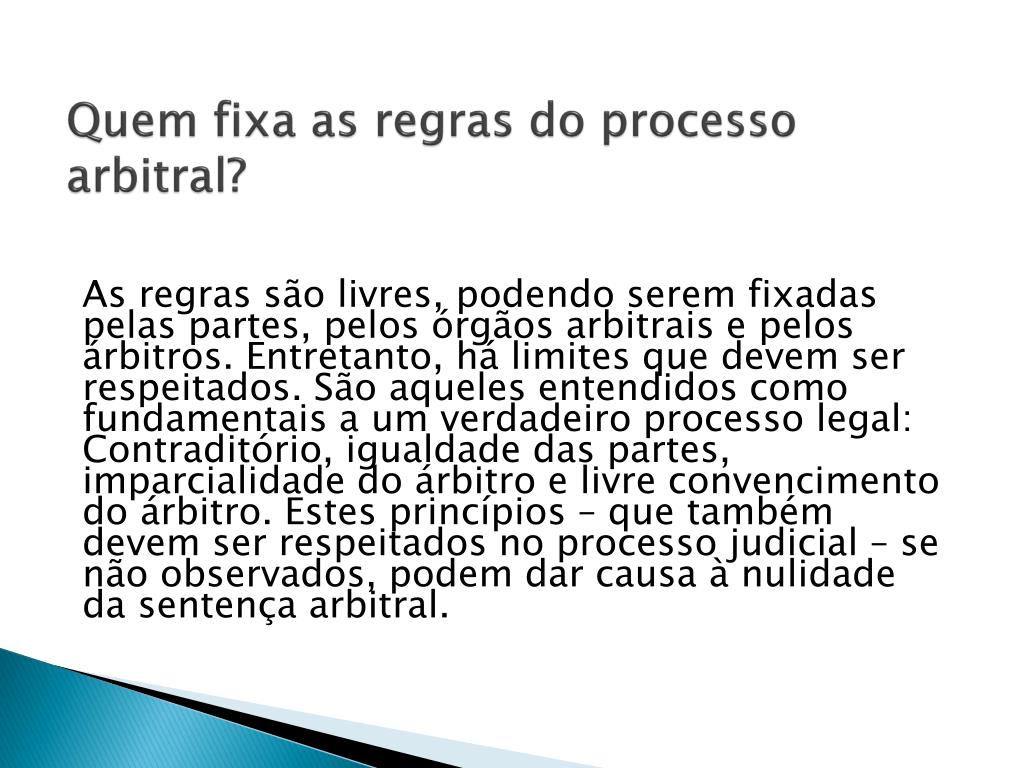 Quem fixa as regras do processo arbitral?

As regras são livres, podendo serem fixadas pelas partes, pelos órgãos arbitrais e pelos árbitros. Entretanto, há limites que devem ser respeitados. São aqueles entendidos como fundamentais a um verdadeiro processo legal: Contraditório, igualdade das partes, imparcialidade do árbitro e livre convencimento do árbitro. Estes princípios – que também devem ser respeitados no processo judicial – se não observados, podem dar causa à nulidade da sentença arbitral.